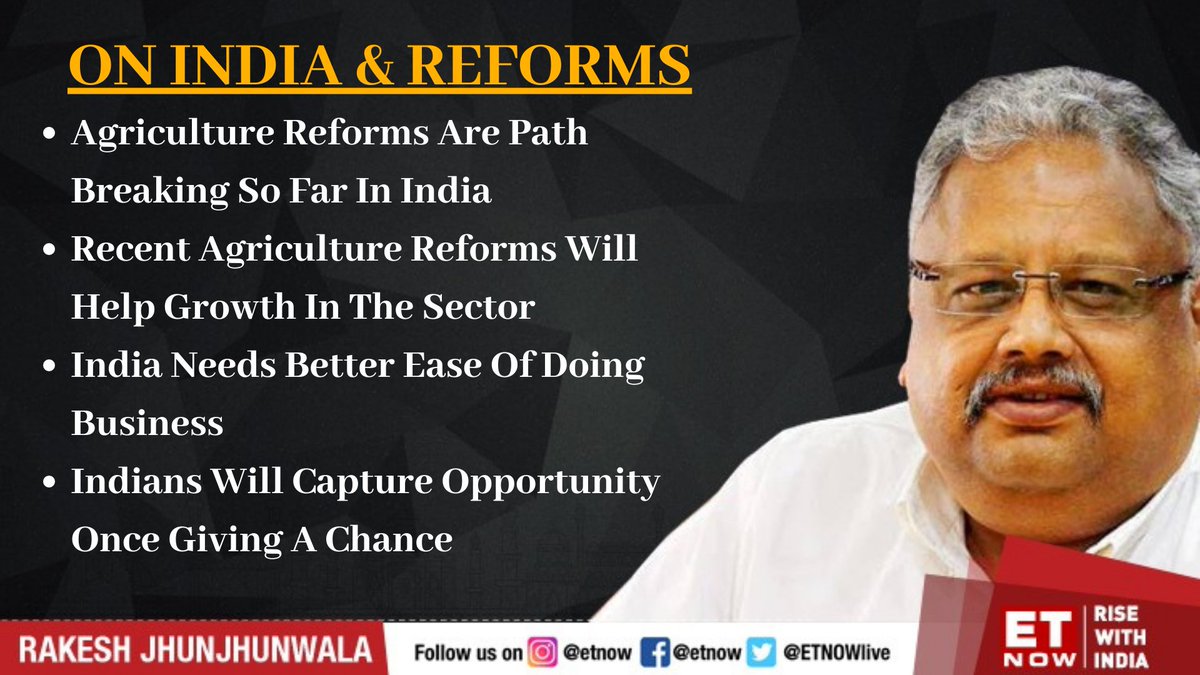 ON INDIA & REFORMS

• Agriculture Reforms Are Path Breaking So Far In India
• Recent Agriculture Reforms Will Help Growth In The Sector
• India Needs Better Ease Of Doing Business
• Indians Will Capture Opportunity Once Giving A Chance

RAKESH JHUNJHUNWALA

Follow us on @etnow @etnow @ETNOWlive

ET NOW RISE WITH INDIA